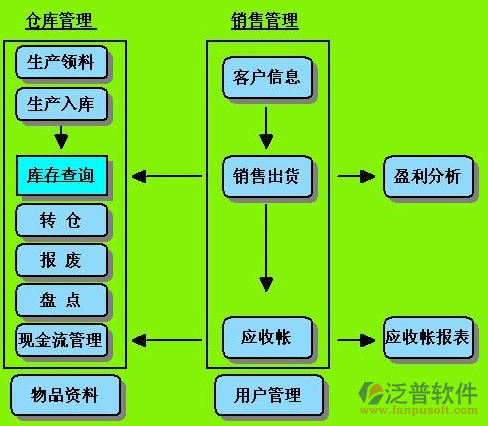 仓库管理

生产领料

生产入库

库存查询

转 仓

报 废

盘 点

现金流管理

物品资料

销售管理

客户信息

销售出货

应收帐

用户管理

盈利分析

应收帐报表

泛普软件
www.fanpusoft.com